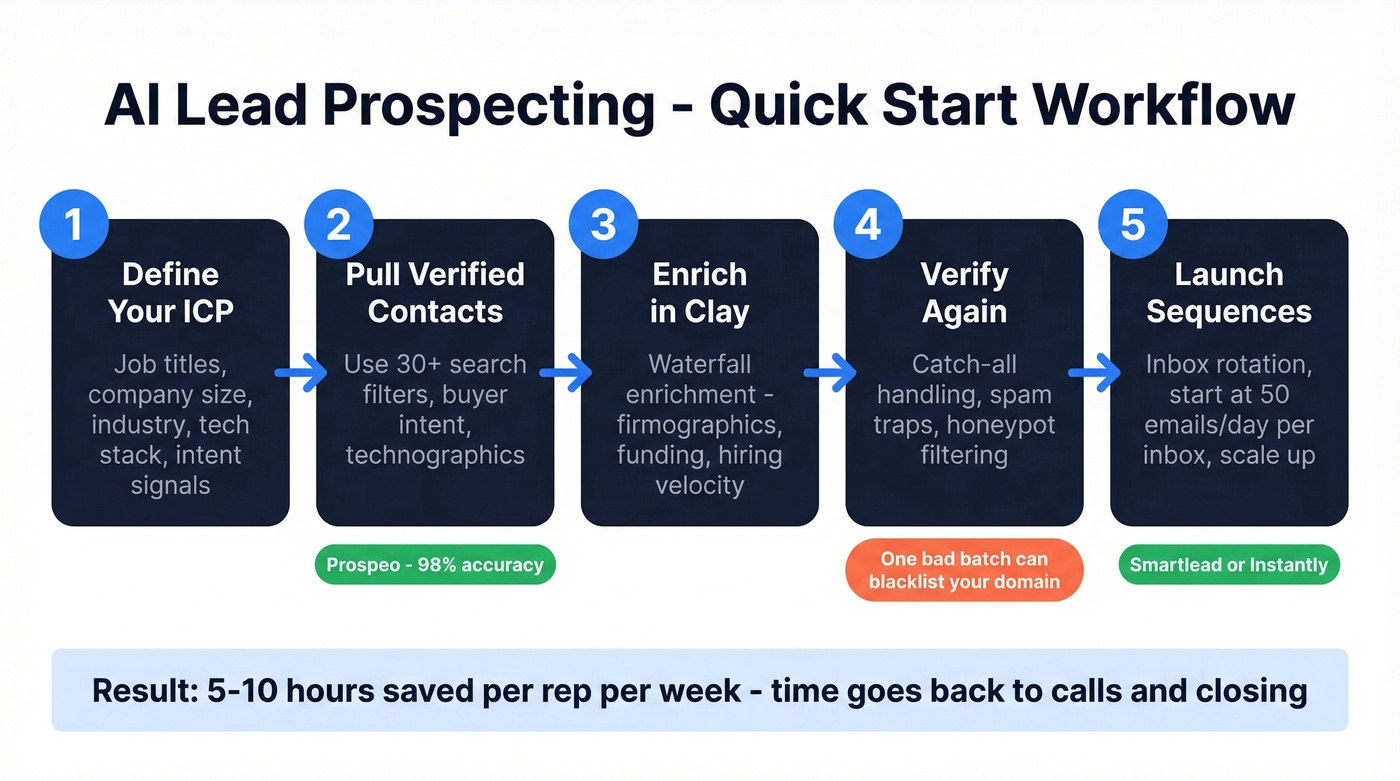 AI Lead Prospecting - Quick Start Workflow

1
Define Your ICP
Job titles, company size, industry, tech stack, intent signals

2
Pull Verified Contacts
Use 30+ search filters, buyer intent, technographics

Prospeo - 98% accuracy

3
Enrich in Clay
Waterfall enrichment - firmographics, funding, hiring velocity

4
Verify Again
Catch-all handling, spam traps, honeypot filtering

One bad batch can blacklist your domain

5
Launch Sequences
Inbox rotation, start at 50 emails/day per inbox, scale up

Smartlead or Instantly

Result: 5-10 hours saved per rep per week - time goes back to calls and closing